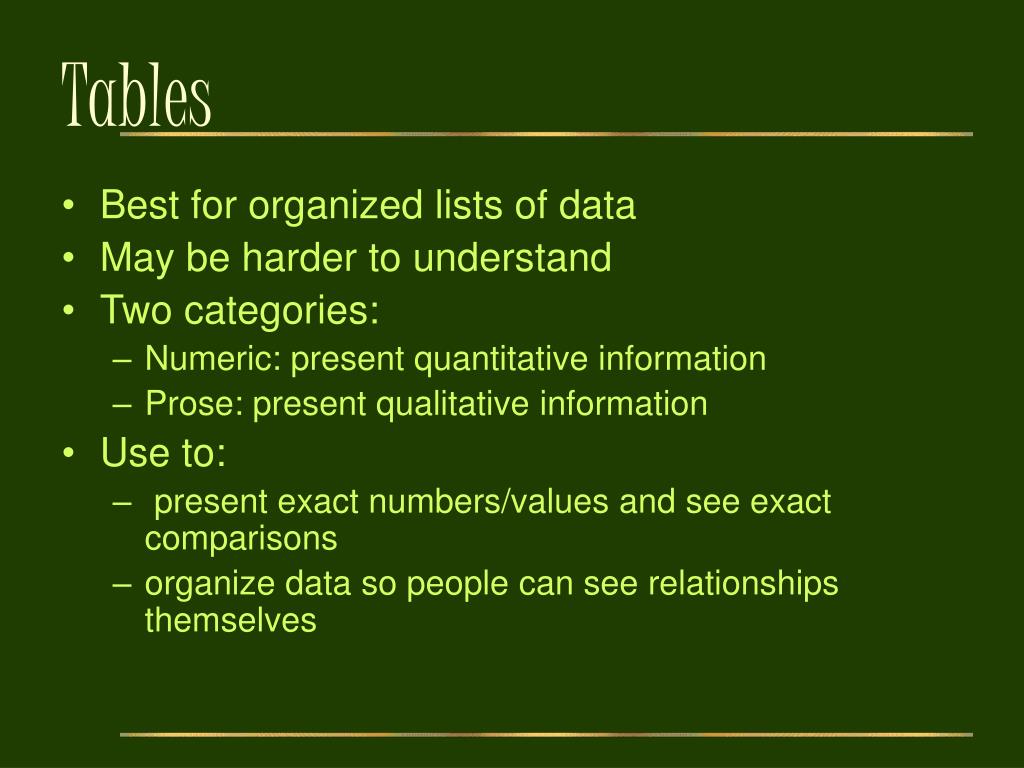 Tables

• Best for organized lists of data
• May be harder to understand
• Two categories:
– Numeric: present quantitative information
– Prose: present qualitative information
• Use to:
– present exact numbers/values and see exact comparisons
– organize data so people can see relationships themselves